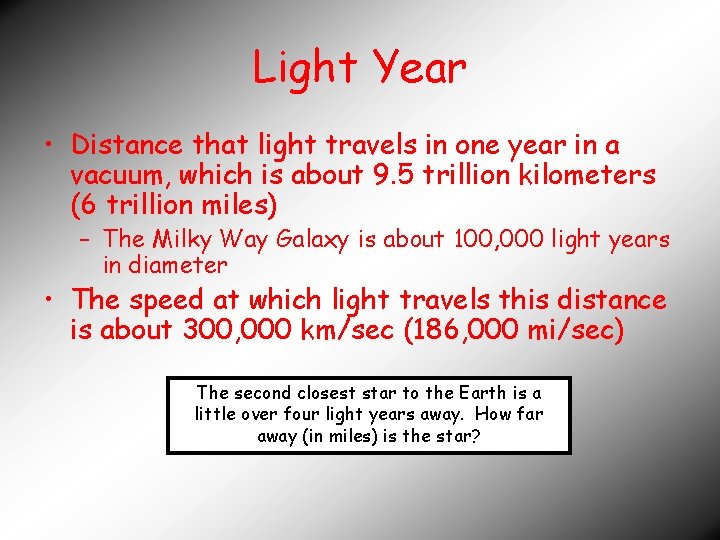 Light Year

• Distance that light travels in one year in a vacuum, which is about 9.5 trillion kilometers (6 trillion miles)

– The Milky Way Galaxy is about 100,000 light years in diameter

• The speed at which light travels this distance is about 300,000 km/sec (186,000 mi/sec)

The second closest star to the Earth is a little over four light years away. How far away (in miles) is the star?